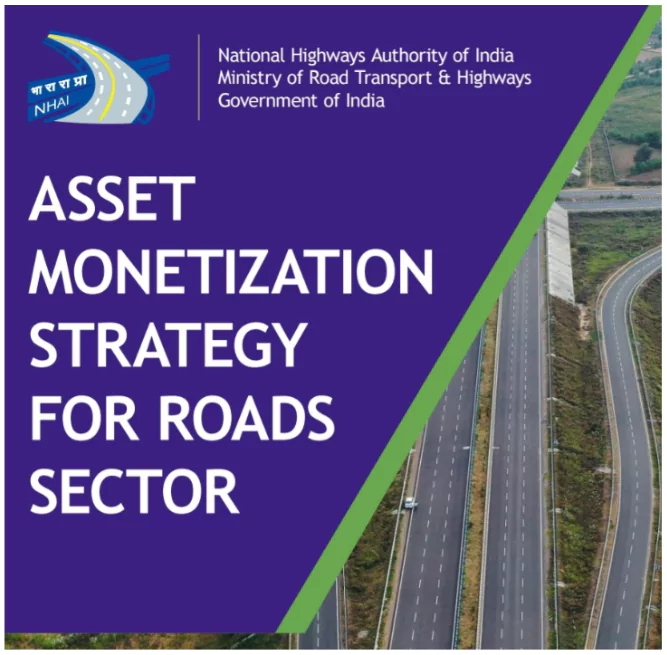 भा रा रा प्रा
NHAI

National Highways Authority of India
Ministry of Road Transport & Highways
Government of India

ASSET MONETIZATION STRATEGY FOR ROADS SECTOR